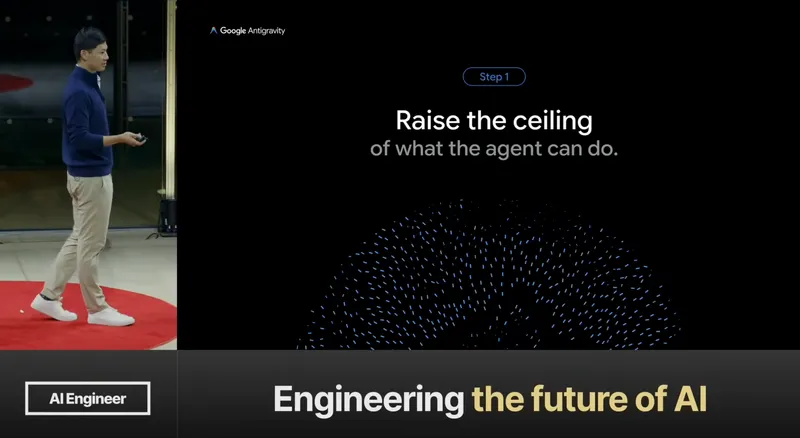 Google Antigravity

Step 1

Raise the ceiling
of what the agent can do.

AI Engineer

Engineering the future of AI